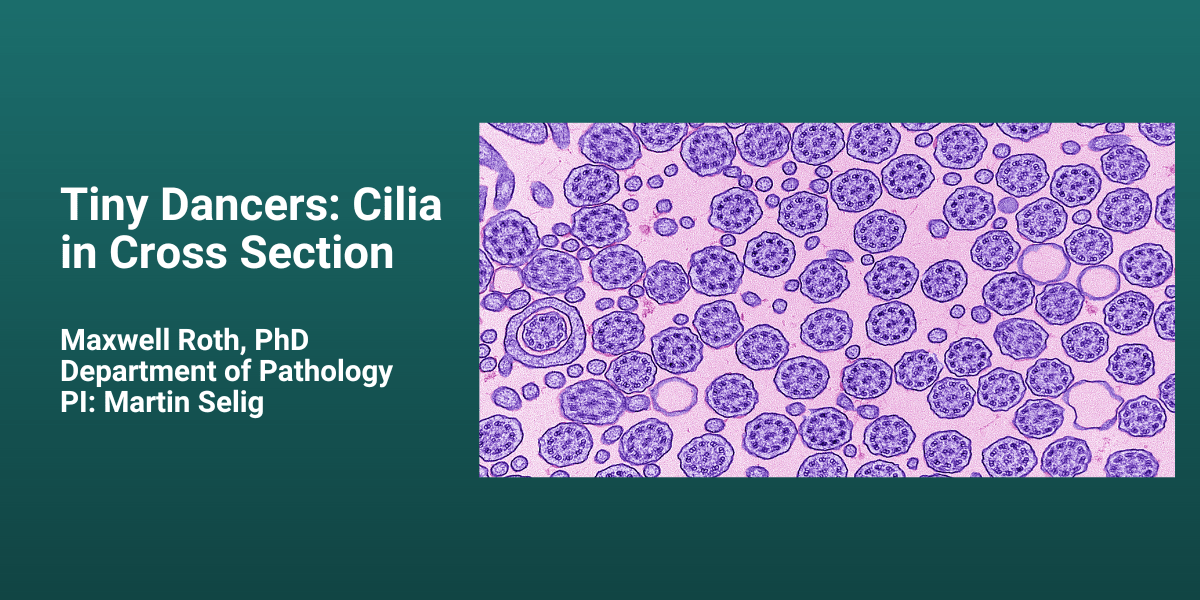 Tiny Dancers: Cilia in Cross Section

Maxwell Roth, PhD
Department of Pathology
PI: Martin Selig